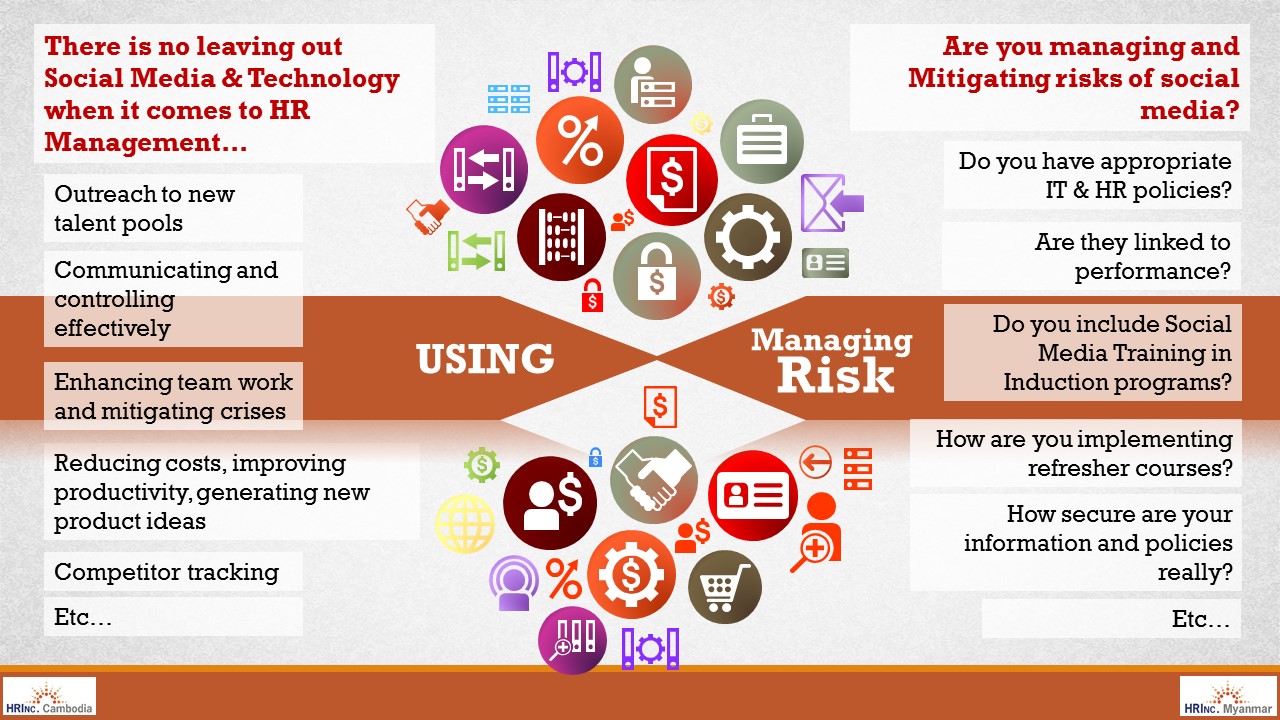 There is no leaving out Social Media & Technology when it comes to HR Management…

Outreach to new talent pools

Communicating and controlling effectively

Enhancing team work and mitigating crises

Reducing costs, improving productivity, generating new product ideas

Competitor tracking

Etc…

USING

Managing Risk

Are you managing and Mitigating risks of social media?

Do you have appropriate IT & HR policies?

Are they linked to performance?

Do you include Social Media Training in Induction programs?

How are you implementing refresher courses?

How secure are your information and policies really?

Etc…

HRINC. Cambodia

HRINC. Myanmar